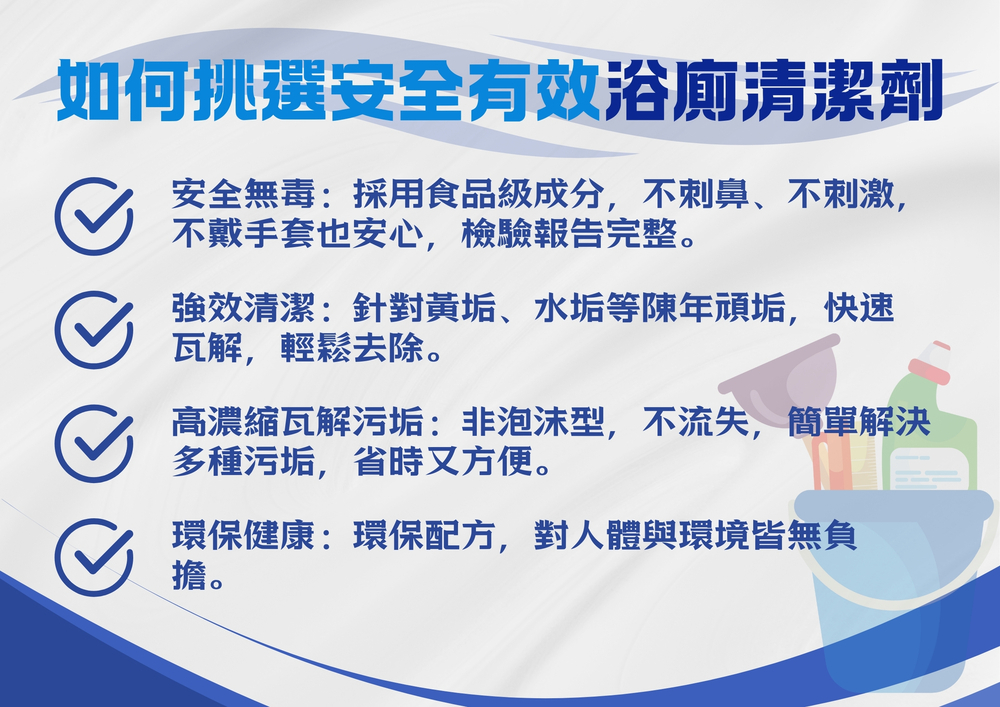 如何挑選安全有效浴廁清潔劑

安全無毒：採用食品級成分，不刺鼻、不刺激，不戴手套也安心，檢驗報告完整。

強效清潔：針對黃垢、水垢等陳年頑垢，快速瓦解，輕鬆去除。

高濃縮瓦解污垢：非泡沫型，不流失，簡單解決多種污垢，省時又方便。

環保健康：環保配方，對人體與環境皆無負擔。